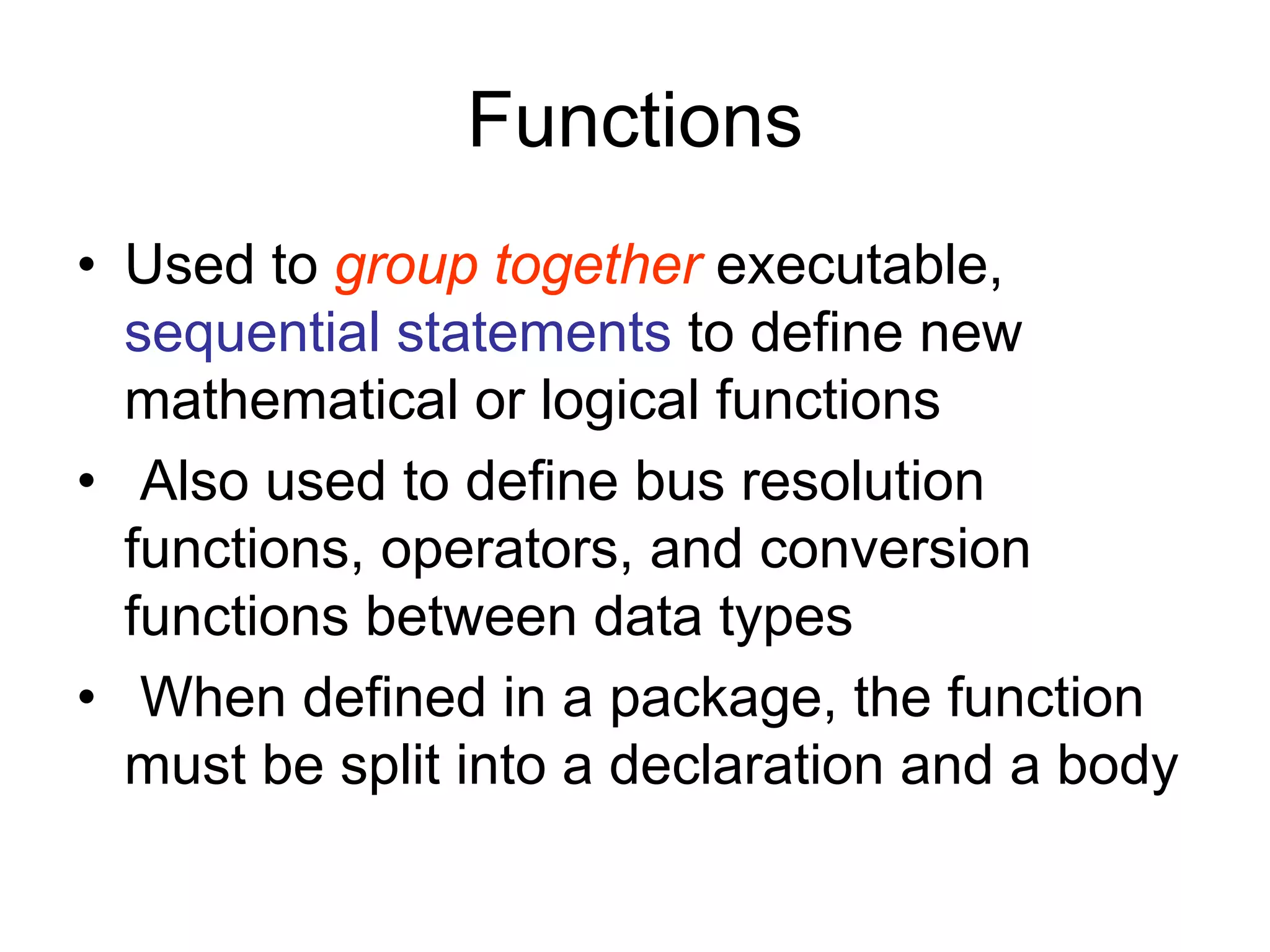 Functions

• Used to group together executable, sequential statements to define new mathematical or logical functions

• Also used to define bus resolution functions, operators, and conversion functions between data types

• When defined in a package, the function must be split into a declaration and a body